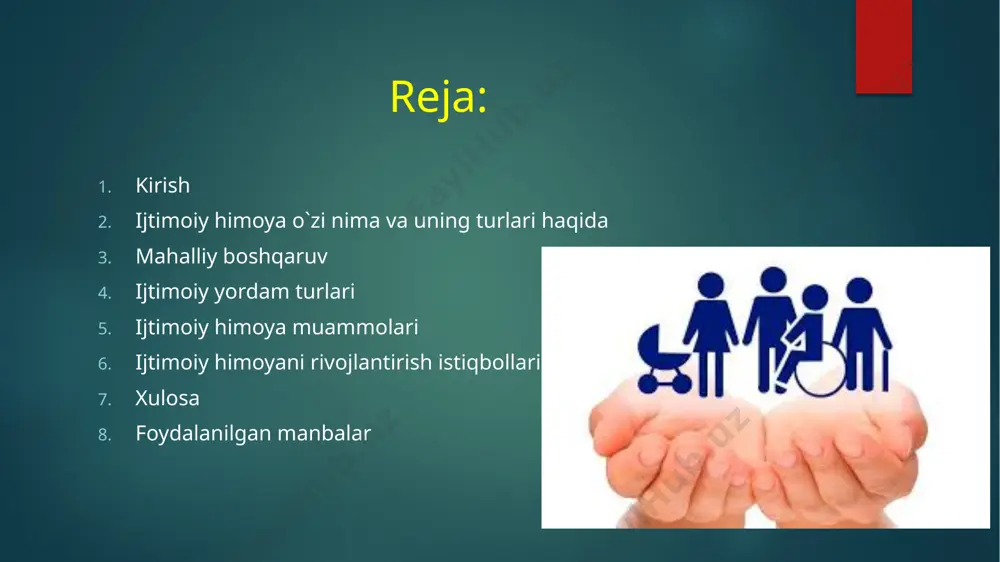 Reja:

1. Kirish
2. Ijtimoiy himoya o`zi nima va uning turlari haqida
3. Mahalliy boshqaruv
4. Ijtimoiy yordam turlari
5. Ijtimoiy himoya muammolari
6. Ijtimoiy himoyani rivojlantirish istiqbollari
7. Xulosa
8. Foydalanilgan manbalar